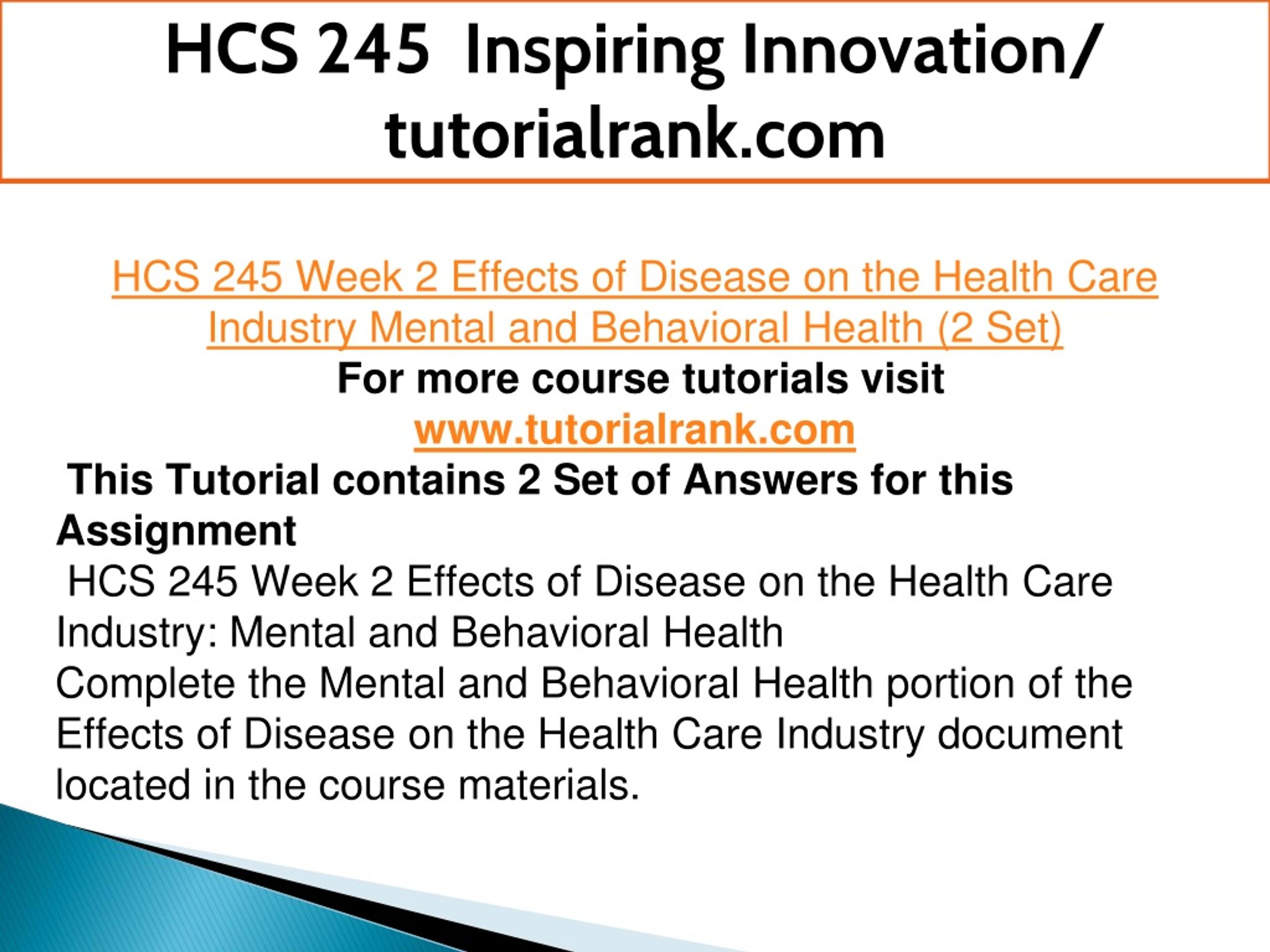 HCS 245 Inspiring Innovation/ tutorialrank.com

HCS 245 Week 2 Effects of Disease on the Health Care Industry Mental and Behavioral Health (2 Set)
For more course tutorials visit
www.tutorialrank.com
This Tutorial contains 2 Set of Answers for this Assignment
HCS 245 Week 2 Effects of Disease on the Health Care Industry: Mental and Behavioral Health
Complete the Mental and Behavioral Health portion of the Effects of Disease on the Health Care Industry document located in the course materials.